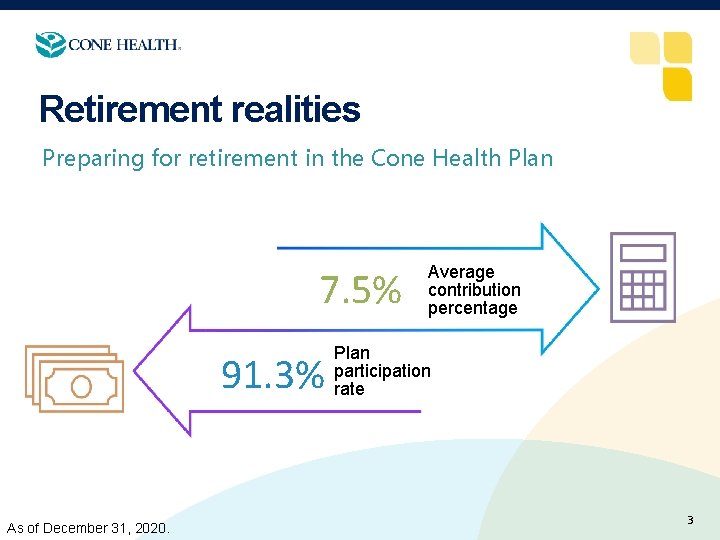 CONE HEALTH.

Retirement realities

Preparing for retirement in the Cone Health Plan

7.5% Average contribution percentage

91.3% Plan participation rate

As of December 31, 2020.

3